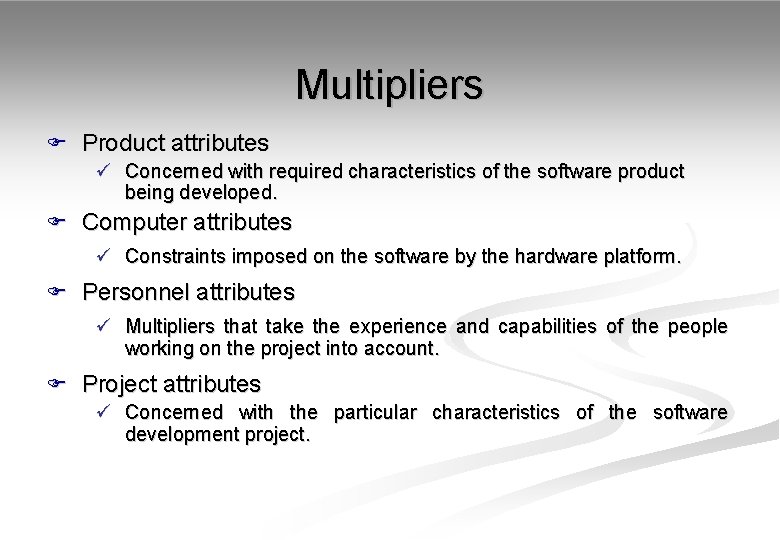 Multipliers

Product attributes

✓ Concerned with required characteristics of the software product being developed.

Computer attributes

✓ Constraints imposed on the software by the hardware platform.

Personnel attributes

✓ Multipliers that take the experience and capabilities of the people working on the project into account.

Project attributes

✓ Concerned with the particular characteristics of the software development project.